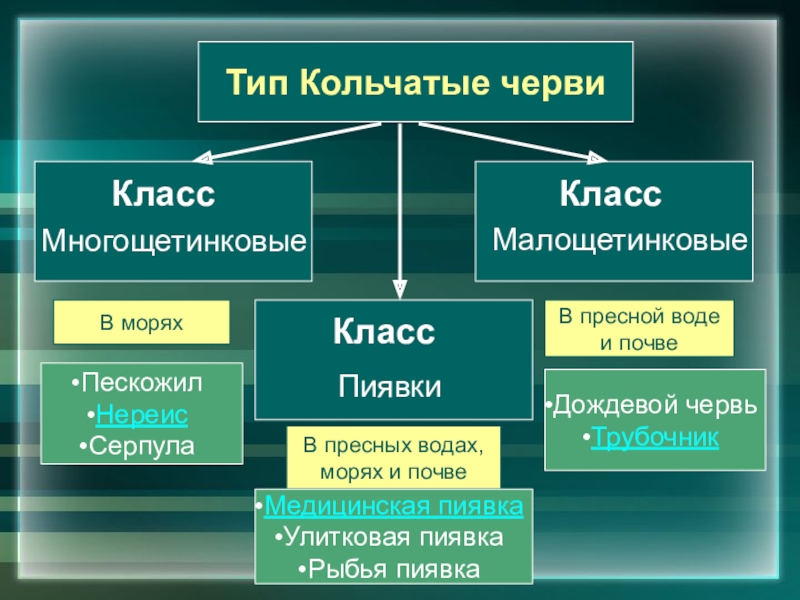 Тип Кольчатые черви

Класс
Многощетинковые

В морях

•Пескожил
•Нереис
•Серпула

Класс
Пиявки

В пресных водах, морях и почве

•Медицинская пиявка
•Улитковая пиявка
•Рыбья пиявка

Класс
Малощетинковые

В пресной воде и почве

•Дождевой червь
•Трубочник